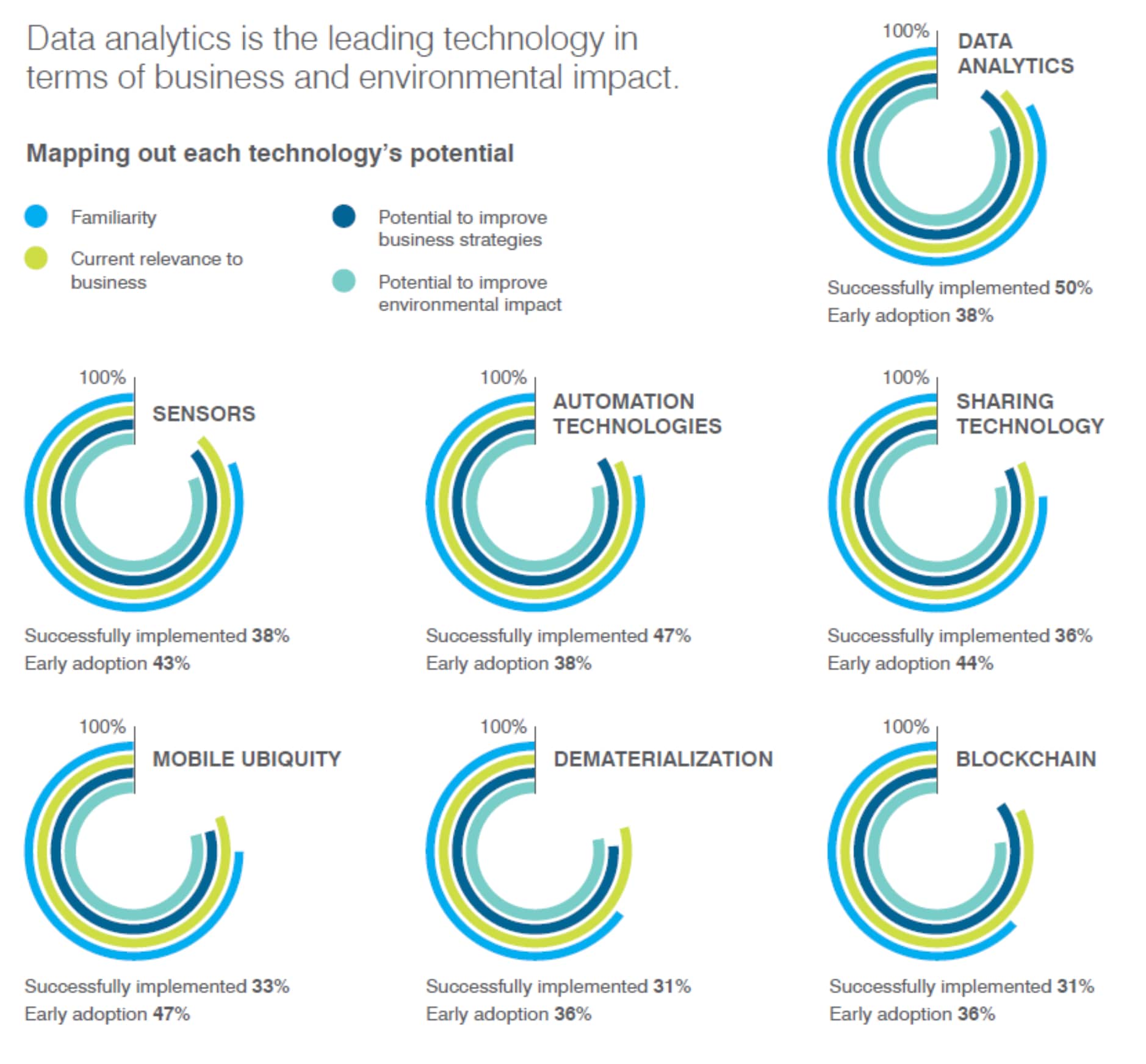 Data analytics is the leading technology in terms of business and environmental impact.

Mapping out each technology's potential

Familiarity

Current relevance to business

Potential to improve business strategies

Potential to improve environmental impact

100%
DATA ANALYTICS
Successfully implemented 50%
Early adoption 38%

100%
SENSORS
Successfully implemented 38%
Early adoption 43%

100%
AUTOMATION TECHNOLOGIES
Successfully implemented 47%
Early adoption 38%

100%
SHARING TECHNOLOGY
Successfully implemented 36%
Early adoption 44%

100%
MOBILE UBIQUITY
Successfully implemented 33%
Early adoption 47%

100%
DEMATERIALIZATION
Successfully implemented 31%
Early adoption 36%

100%
BLOCKCHAIN
Successfully implemented 31%
Early adoption 36%